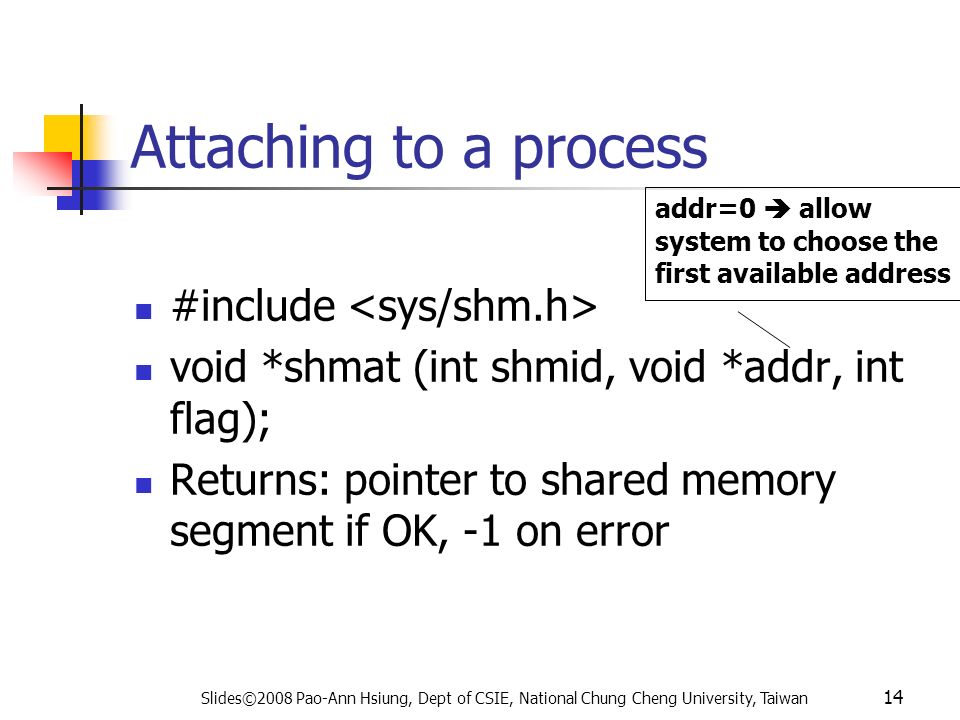 Attaching to a process

addr=0 ➔ allow system to choose the first available address

- #include <sys/shm.h>
- void *shmat (int shmid, void *addr, int flag);
- Returns: pointer to shared memory segment if OK, -1 on error

Slides©2008 Pao-Ann Hsiung, Dept of CSIE, National Chung Cheng University, Taiwan 14